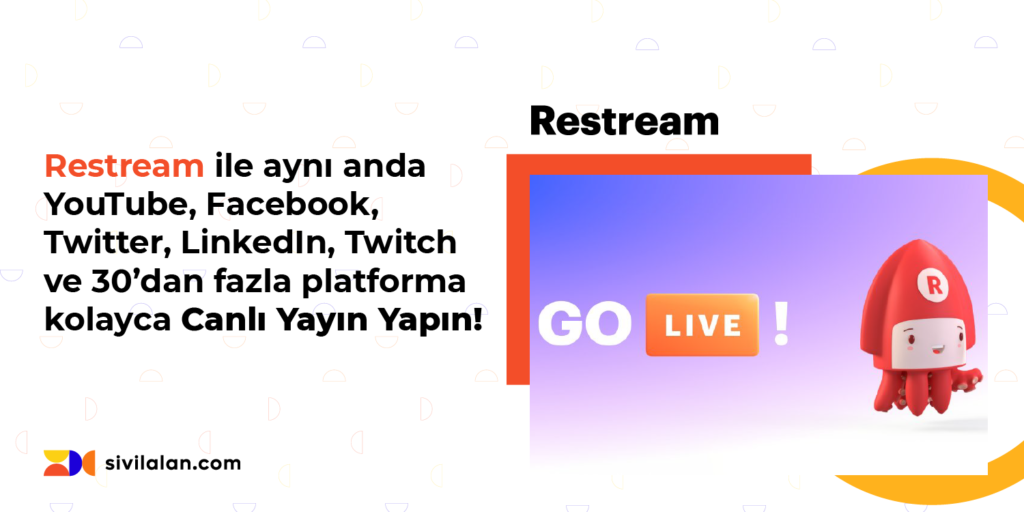 Restream ile aynı anda YouTube, Facebook, Twitter, LinkedIn, Twitch ve 30'dan fazla platforma kolayca Canlı Yayın Yapın!

sivilalan.com

Restream

GO LIVE !

R